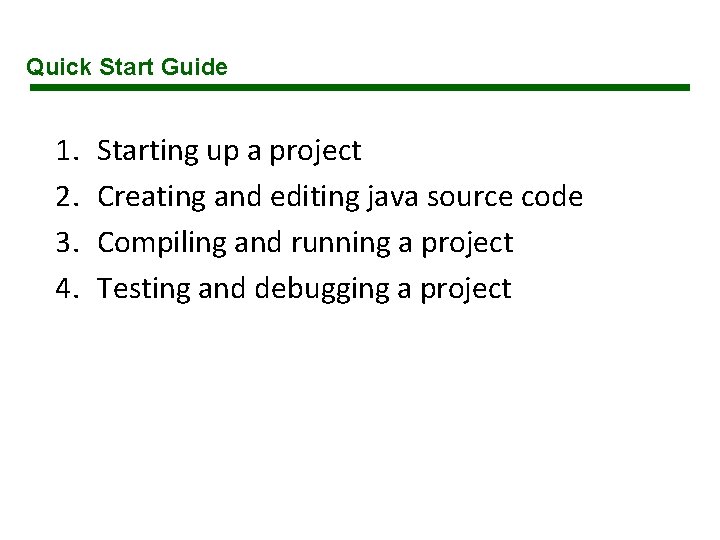 Quick Start Guide

1. Starting up a project
2. Creating and editing java source code
3. Compiling and running a project
4. Testing and debugging a project